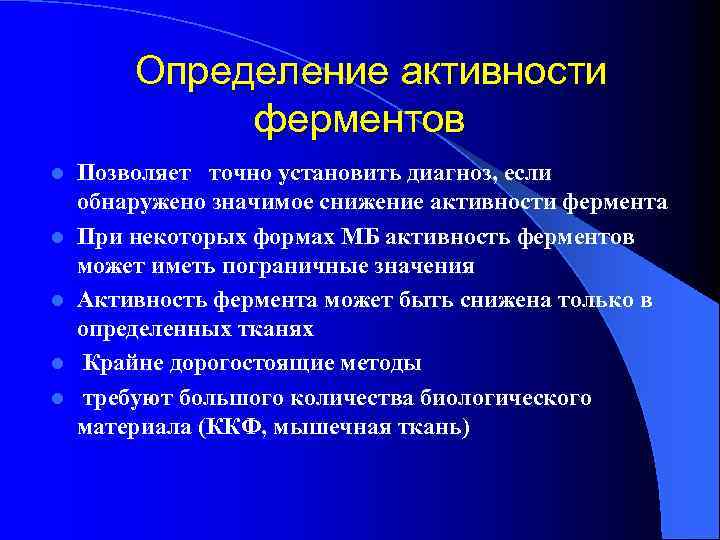 Определение активности ферментов

- Позволяет точно установить диагноз, если обнаружено значимое снижение активности фермента
- При некоторых формах МБ активность ферментов может иметь пограничные значения
- Активность фермента может быть снижена только в определенных тканях
- Крайне дорогостоящие методы
- требуют большого количества биологического материала (ККФ, мышечная ткань)